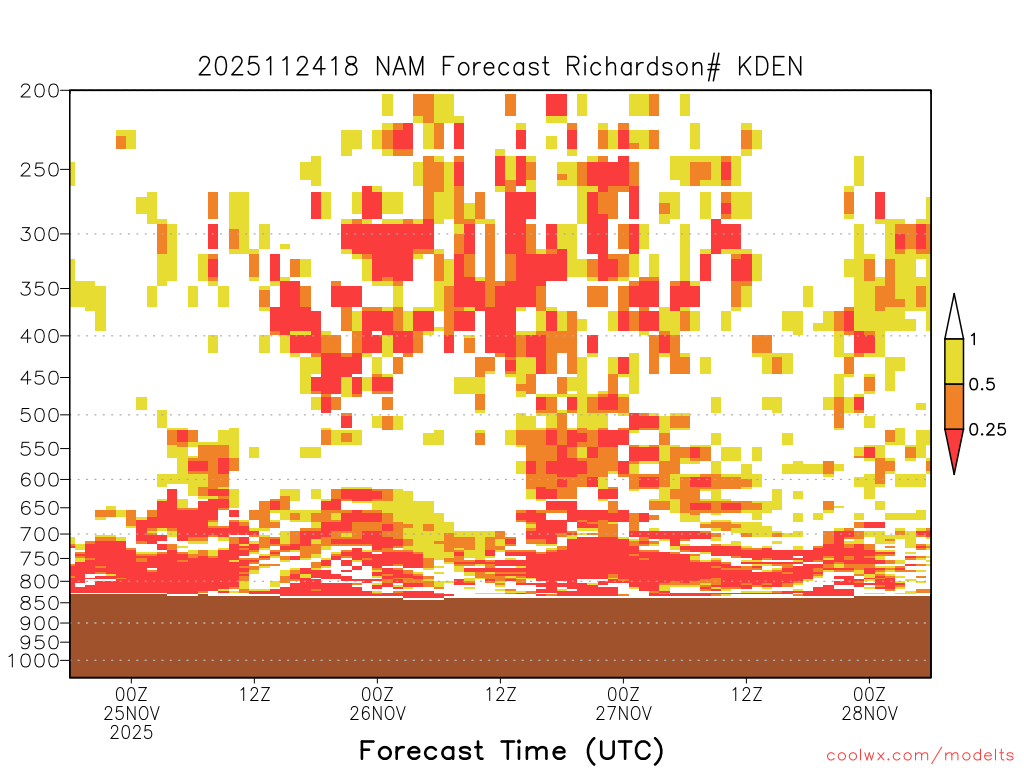 2025112418 NAM Forecast Richardson# KDEN

200
250
300
350
400
450
500
550
600
650
700
750
800
850
900
950
1000

1
0.5
0.25

00Z
25NOV
2025
12Z
00Z
26NOV
12Z
00Z
27NOV
12Z
00Z
28NOV

Forecast Time (UTC)

coolwx.com/modelts